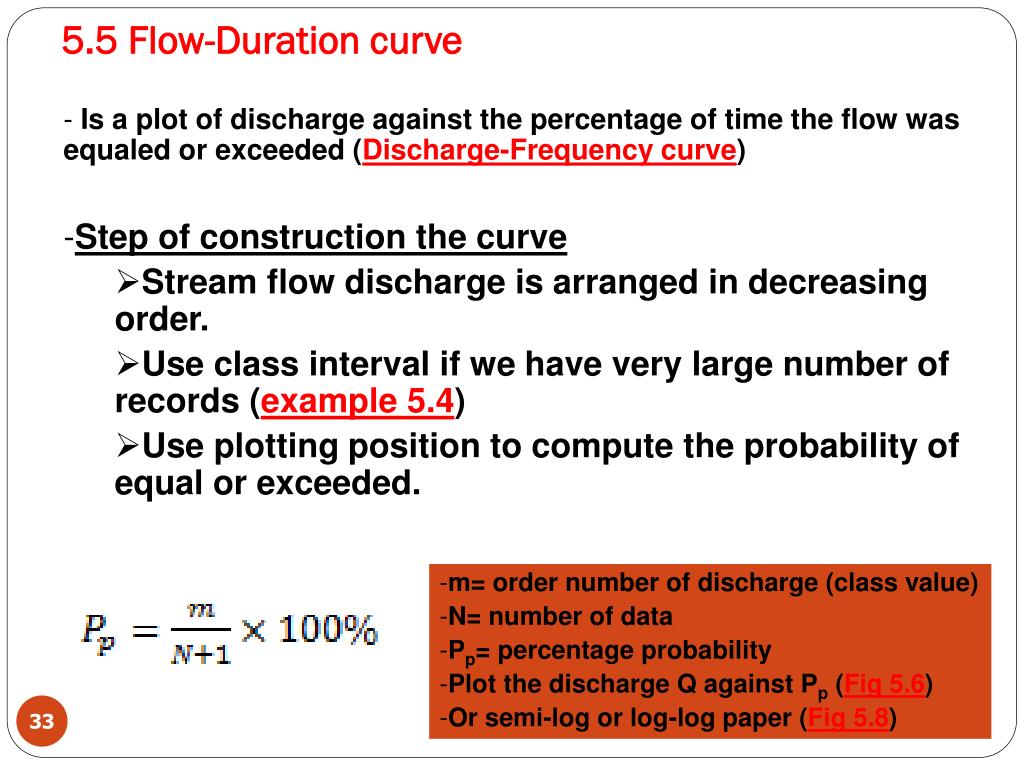 5.5 Flow-Duration curve

- Is a plot of discharge against the percentage of time the flow was equaled or exceeded (Discharge-Frequency curve)

-Step of construction the curve

➢Stream flow discharge is arranged in decreasing order.

➢Use class interval if we have very large number of records (example 5.4)

➢Use plotting position to compute the probability of equal or exceeded.

$P_p = \frac{m}{N+1} \times 100\%$

-m= order number of discharge (class value)
-N= number of data
-$P_p$= percentage probability
-Plot the discharge Q against $P_p$ (Fig 5.6)
-Or semi-log or log-log paper (Fig 5.8)

33